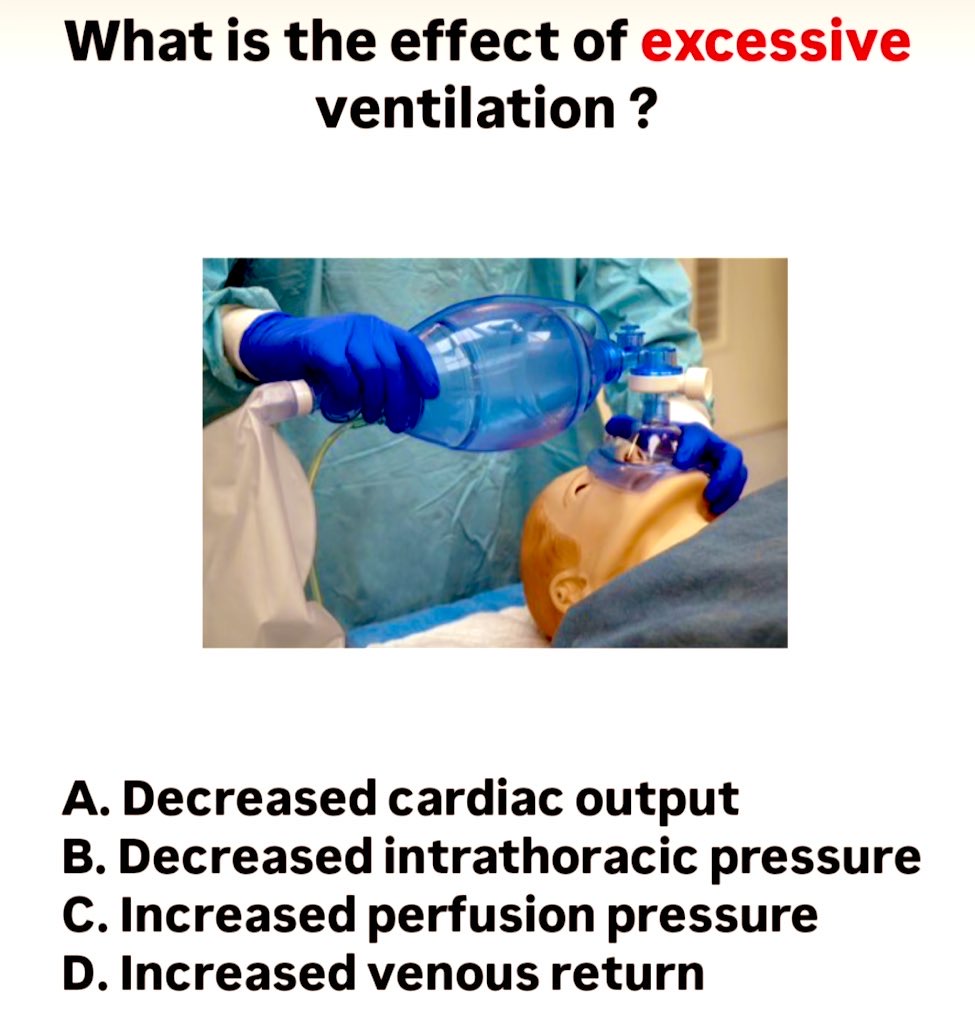 What is the effect of excessive ventilation ?

A. Decreased cardiac output
B. Decreased intrathoracic pressure
C. Increased perfusion pressure
D. Increased venous return